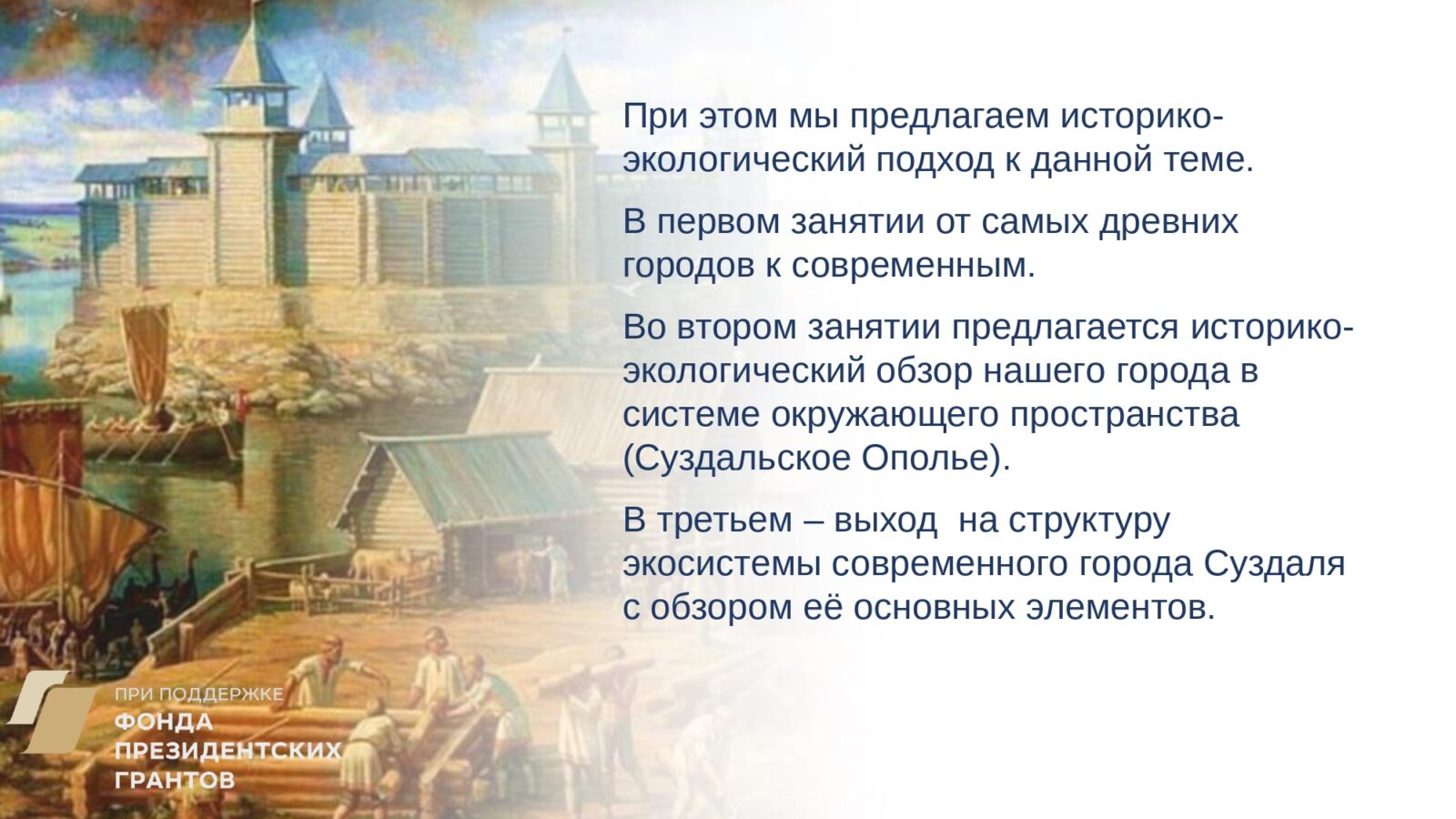 При этом мы предлагаем историко-экологический подход к данной теме.

В первом занятии от самых древних городов к современным.

Во втором занятии предлагается историко-экологический обзор нашего города в системе окружающего пространства (Суздальское Ополье).

В третьем – выход  на структуру экосистемы современного города Суздаля с обзором её основных элементов.

ПРИ ПОДДЕРЖКЕ
ФОНДА
ПРЕЗИДЕНТСКИХ
ГРАНТОВ